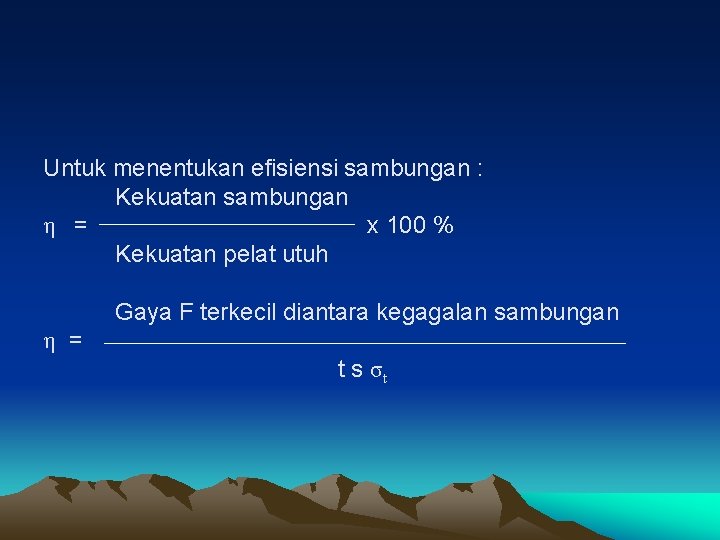 Untuk menentukan efisiensi sambungan :

$\eta = \frac{\text{Kekuatan sambungan}}{\text{Kekuatan pelat utuh}} \times 100\ \%$

$\eta = \frac{\text{Gaya F terkecil diantara kegagalan sambungan}}{t\ s\ \sigma_t}$